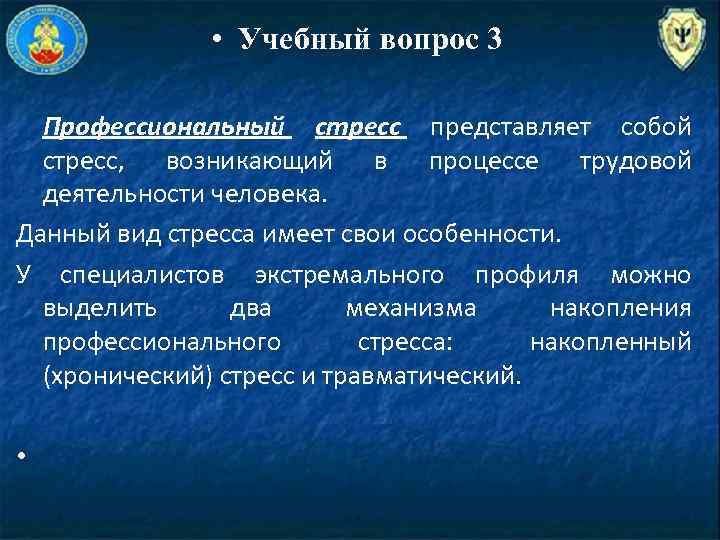 • Учебный вопрос 3

Профессиональный стресс представляет собой стресс, возникающий в процессе трудовой деятельности человека.

Данный вид стресса имеет свои особенности.

У специалистов экстремального профиля можно выделить два механизма накопления профессионального стресса: накопленный (хронический) стресс и травматический.

•